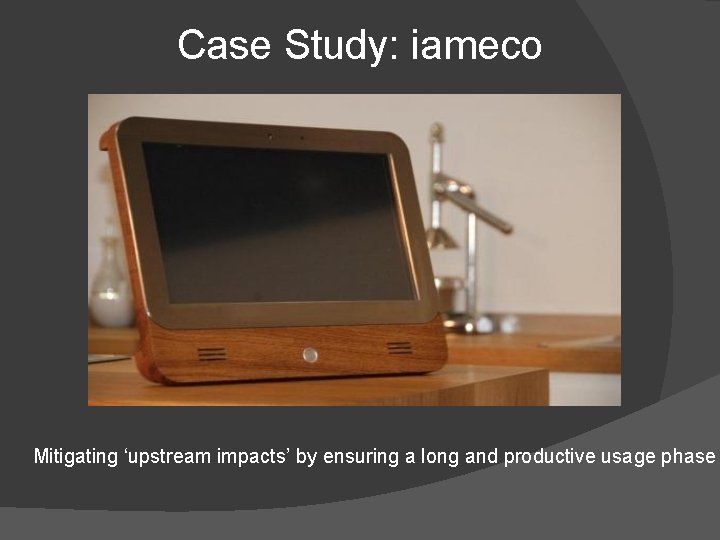 Case Study: iameco

Mitigating ‘upstream impacts’ by ensuring a long and productive usage phase